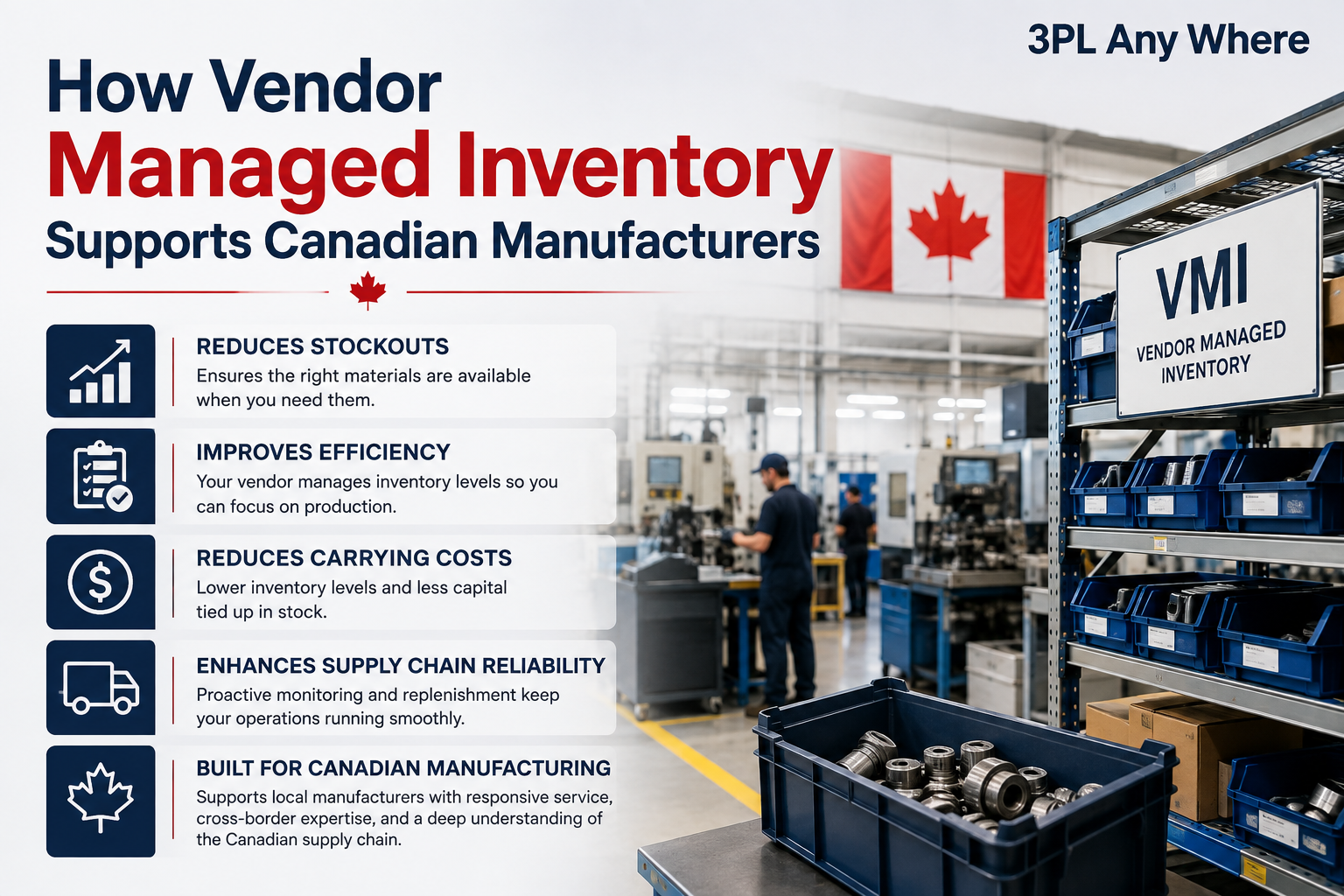 3PL Any Where

How Vendor Managed Inventory Supports Canadian Manufacturers

REDUCES STOCKOUTS
Ensures the right materials are available when you need them.

IMPROVES EFFICIENCY
Your vendor manages inventory levels so you can focus on production.

REDUCES CARRYING COSTS
Lower inventory levels and less capital tied up in stock.

ENHANCES SUPPLY CHAIN RELIABILITY
Proactive monitoring and replenishment keep your operations running smoothly.

BUILT FOR CANADIAN MANUFACTURING
Supports local manufacturers with responsive service, cross-border expertise, and a deep understanding of the Canadian supply chain.

VMI
VENDOR MANAGED INVENTORY